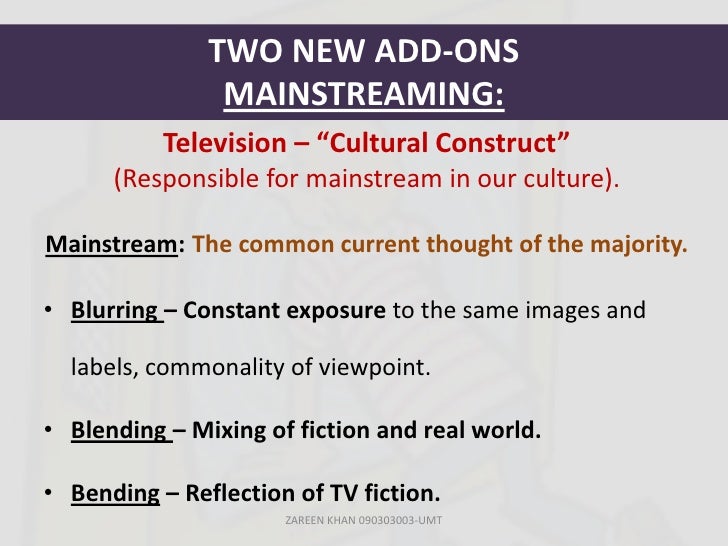 TWO NEW ADD-ONS
MAINSTREAMING:

Television – “Cultural Construct”
(Responsible for mainstream in our culture).

Mainstream: The common current thought of the majority.

• Blurring – Constant exposure to the same images and labels, commonality of viewpoint.

• Blending – Mixing of fiction and real world.

• Bending – Reflection of TV fiction.

ZAREEN KHAN 090303003-UMT